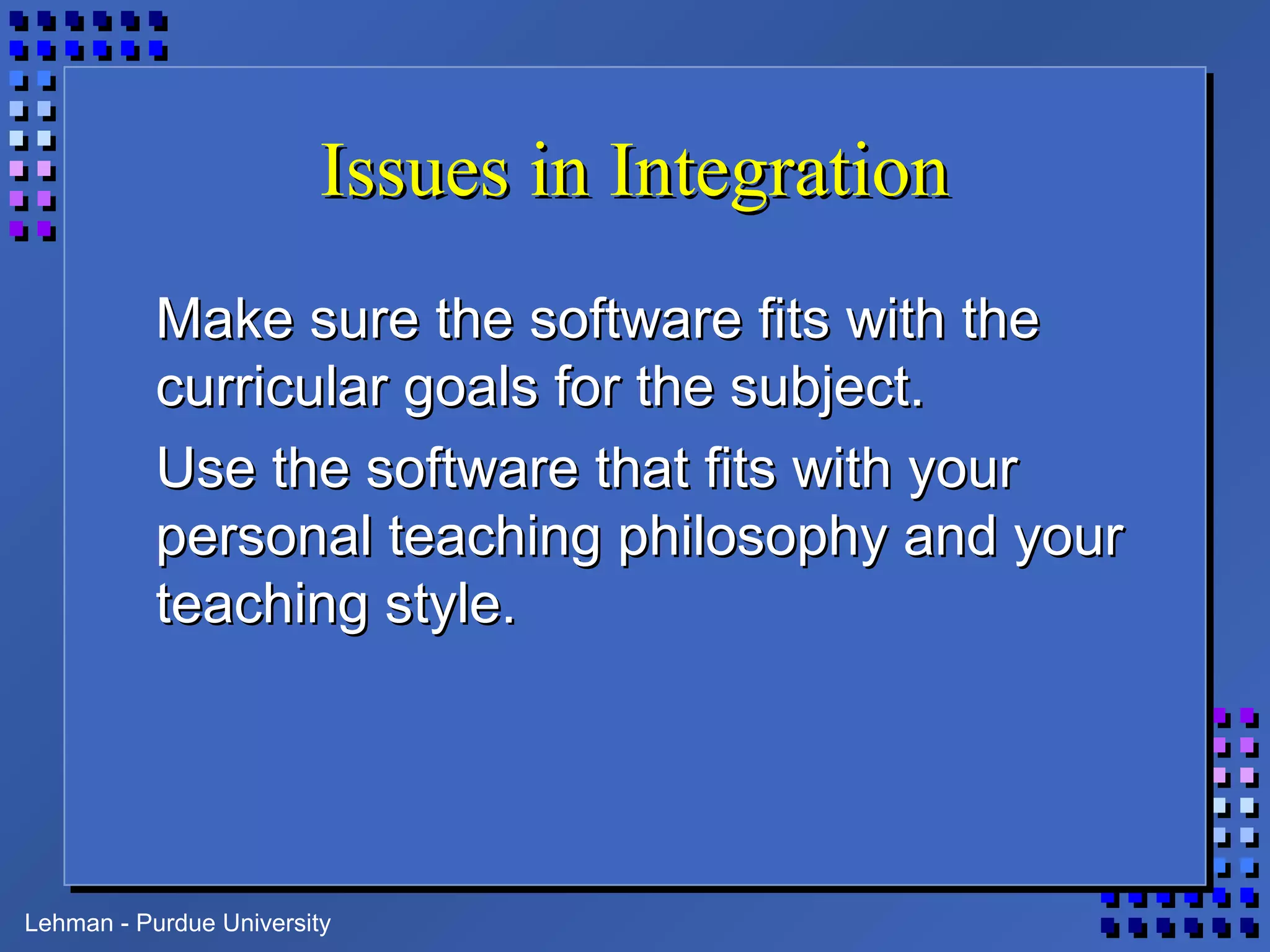 Issues in Integration

Make sure the software fits with the curricular goals for the subject.

Use the software that fits with your personal teaching philosophy and your teaching style.

Lehman - Purdue University